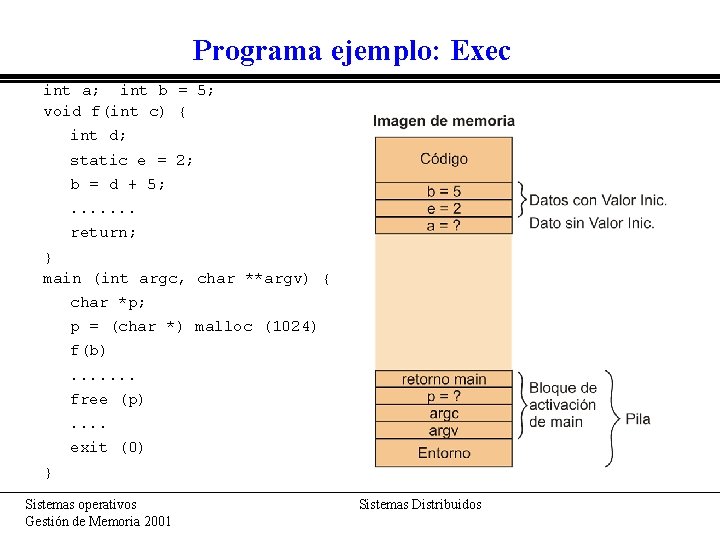 Programa ejemplo: Exec

int a; int b = 5;
void f(int c) {
int d;
static e = 2;
b = d + 5;
.......
return;
}
main (int argc, char **argv) {
char *p;
p = (char *) malloc (1024)
f(b)
.......
free (p)
....
exit (0)
}

Imagen de memoria

Código
b = 5
e = 2
a = ?
Datos con Valor Inic.
Dato sin Valor Inic.

retorno main
p = ?
argc
argv
Entorno
Bloque de activación de main
Pila

Sistemas operativos
Gestión de Memoria 2001

Sistemas Distribuidos